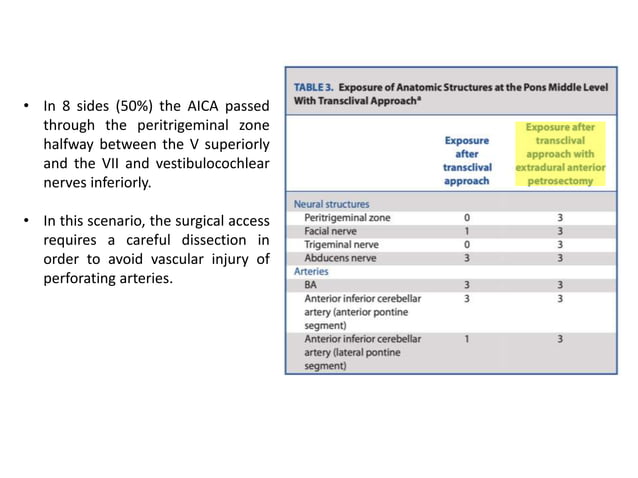 • In 8 sides (50%) the AICA passed through the peritrigeminal zone halfway between the V superiorly and the VII and vestibulocochlear nerves inferiorly.

• In this scenario, the surgical access requires a careful dissection in order to avoid vascular injury of perforating arteries.

TABLE 3. Exposure of Anatomic Structures at the Pons Middle Level With Transclival Approach$^a$

| | Exposure after transclival approach | Exposure after transclival approach with extradural anterior petrosectomy |
|---|---|---|
| Neural structures | | |
| Peritrigeminal zone | 0 | 3 |
| Facial nerve | 1 | 3 |
| Trigeminal nerve | 0 | 3 |
| Abducens nerve | 3 | 3 |
| Arteries | | |
| BA | 3 | 3 |
| Anterior inferior cerebellar artery (anterior pontine segment) | 3 | 3 |
| Anterior inferior cerebellar artery (lateral pontine segment) | 1 | 3 |